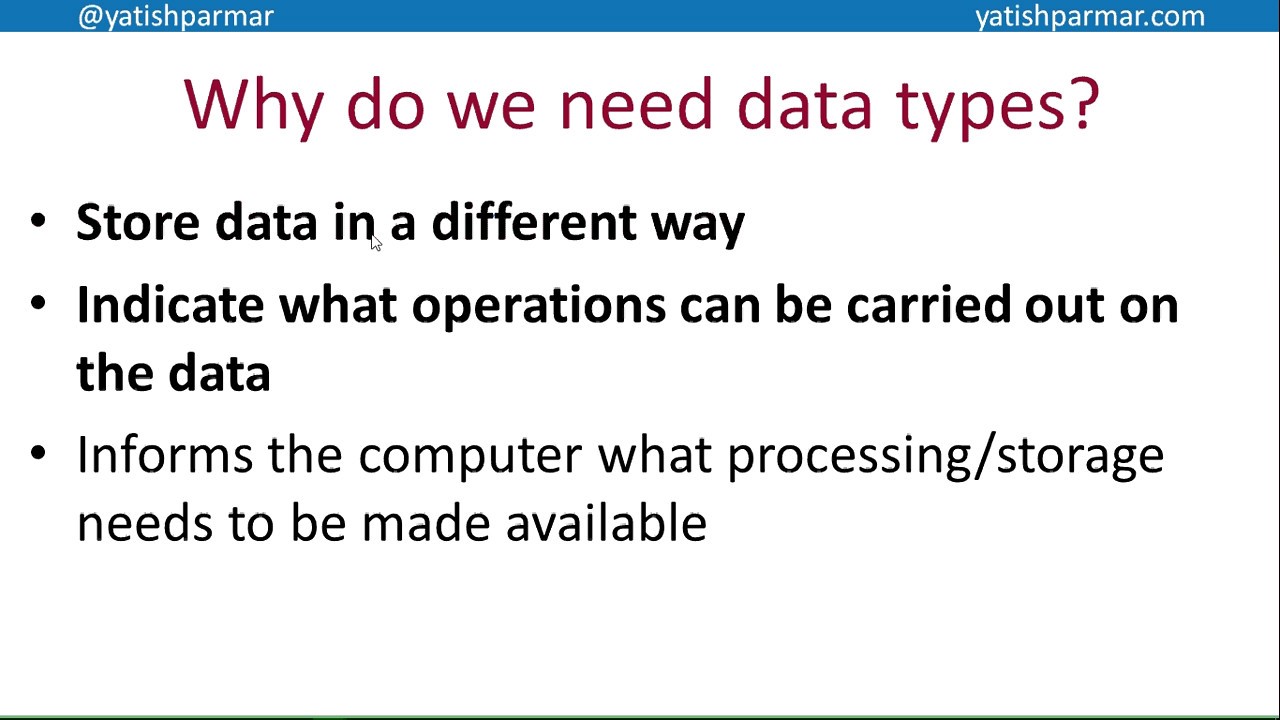 @yatishparmar

yatishparmar.com

Why do we need data types?

• Store data in a different way

• Indicate what operations can be carried out on the data

• Informs the computer what processing/storage needs to be made available